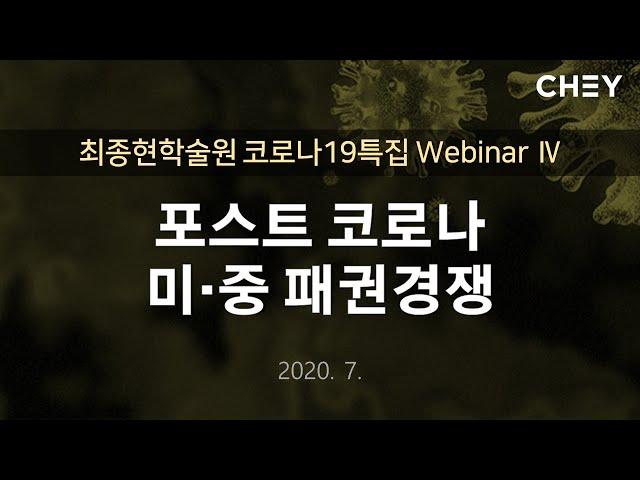 CHEY

최종현학술원 코로나19특집 Webinar Ⅳ

포스트 코로나
미·중 패권경쟁

2020. 7.